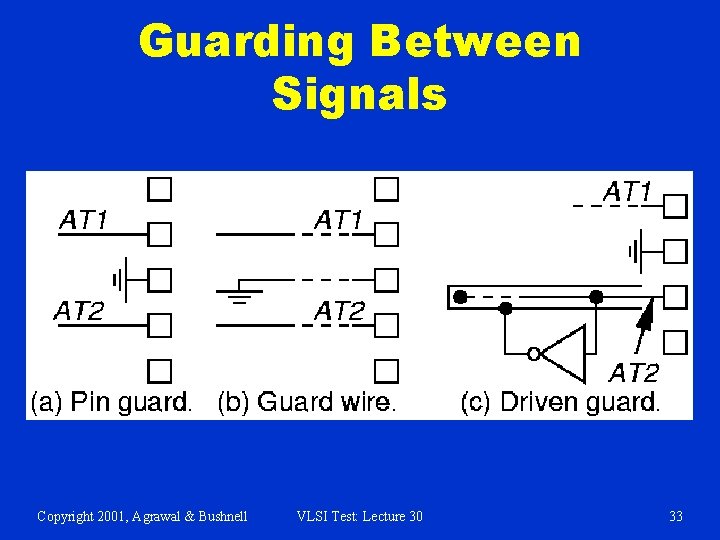 Guarding Between Signals

AT1
AT2
(a) Pin guard.

AT1
AT2
(b) Guard wire.

AT1
AT2
(c) Driven guard.

Copyright 2001, Agrawal & Bushnell VLSI Test: Lecture 30 33